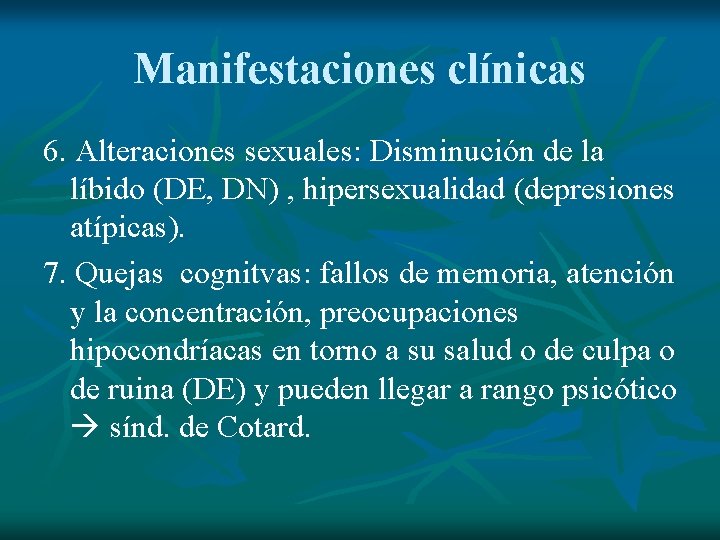 Manifestaciones clínicas

6. Alteraciones sexuales: Disminución de la líbido (DE, DN) , hipersexualidad (depresiones atípicas).

7. Quejas  cognitvas: fallos de memoria, atención y la concentración, preocupaciones hipocondríacas en torno a su salud o de culpa o de ruina (DE) y pueden llegar a rango psicótico → sínd. de Cotard.